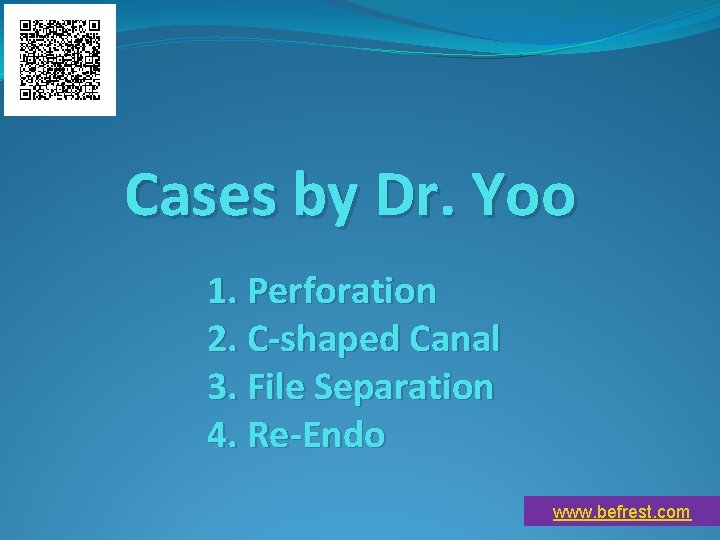 Cases by Dr. Yoo

1. Perforation
2. C-shaped Canal
3. File Separation
4. Re-Endo

www.befrest.com